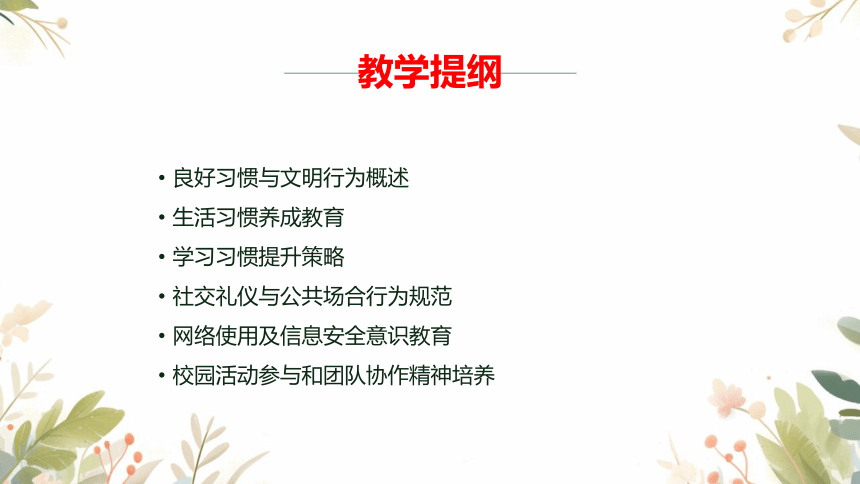 教学提纲

• 良好习惯与文明行为概述
• 生活习惯养成教育
• 学习习惯提升策略
• 社交礼仪与公共场合行为规范
• 网络使用及信息安全意识教育
• 校园活动参与和团队协作精神培养